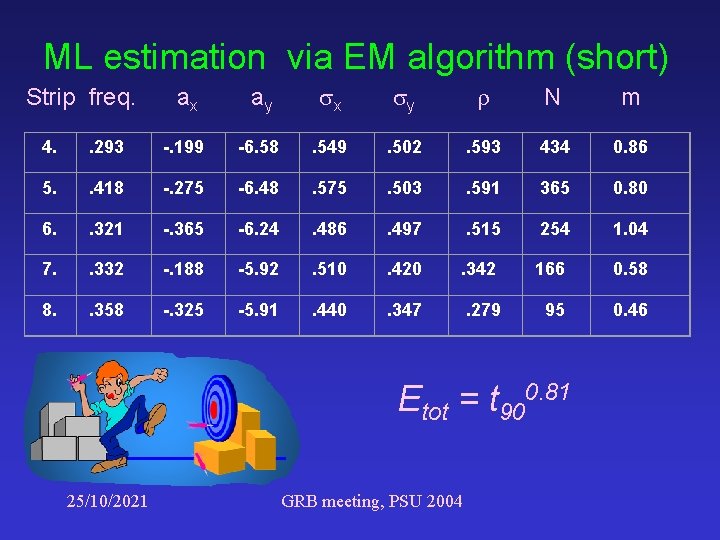 ML estimation via EM algorithm (short)

| Strip | freq. | $a_x$ | $a_y$ | $\sigma_x$ | $\sigma_y$ | $\rho$ | N | m |
|---|---|---|---|---|---|---|---|---|
| 4. | .293 | -.199 | -6.58 | .549 | .502 | .593 | 434 | 0.86 |
| 5. | .418 | -.275 | -6.48 | .575 | .503 | .591 | 365 | 0.80 |
| 6. | .321 | -.365 | -6.24 | .486 | .497 | .515 | 254 | 1.04 |
| 7. | .332 | -.188 | -5.92 | .510 | .420 | .342 | 166 | 0.58 |
| 8. | .358 | -.325 | -5.91 | .440 | .347 | .279 | 95 | 0.46 |

$E_{tot} = t_{90}^{0.81}$

25/10/2021

GRB meeting, PSU 2004